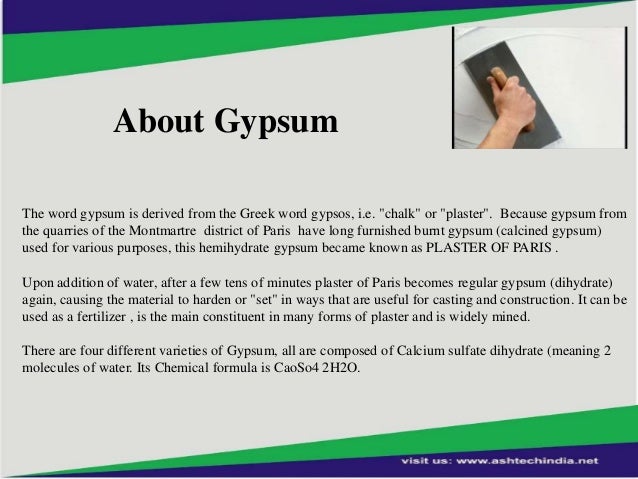 About Gypsum

The word gypsum is derived from the Greek word gypsos, i.e. "chalk" or "plaster". Because gypsum from the quarries of the Montmartre district of Paris have long furnished burnt gypsum (calcined gypsum) used for various purposes, this hemihydrate gypsum became known as PLASTER OF PARIS .

Upon addition of water, after a few tens of minutes plaster of Paris becomes regular gypsum (dihydrate) again, causing the material to harden or "set" in ways that are useful for casting and construction. It can be used as a fertilizer , is the main constituent in many forms of plaster and is widely mined.

There are four different varieties of Gypsum, all are composed of Calcium sulfate dihydrate (meaning 2 molecules of water. Its Chemical formula is CaoSo4 2H2O.

visit us: www.ashtechindia.net